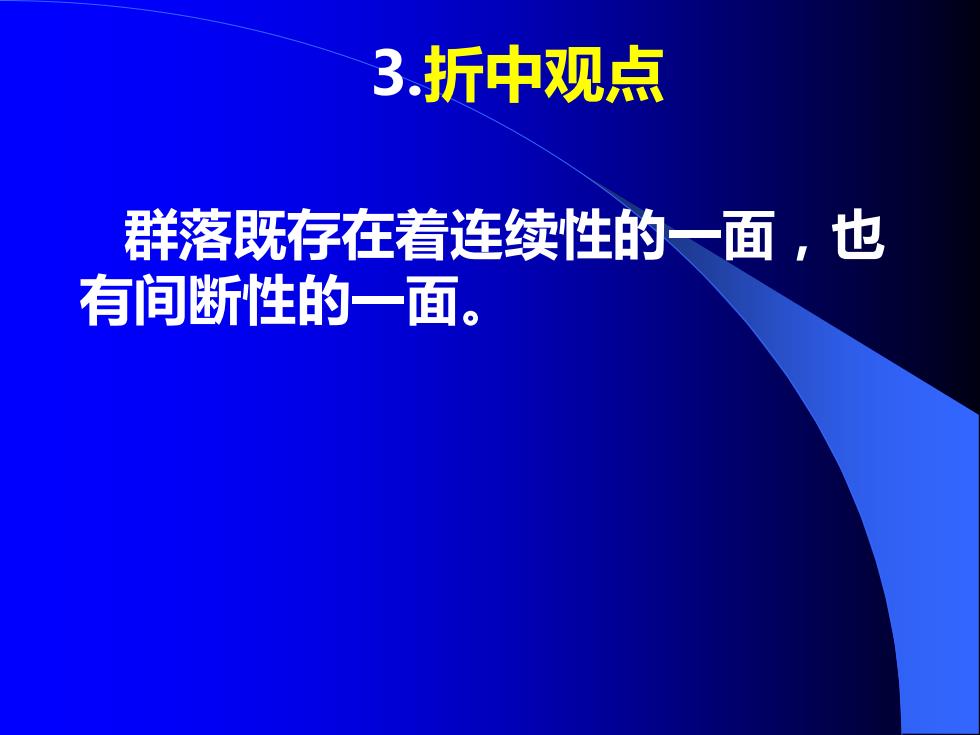 3.折中观点

群落既存在着连续性的一面，也有间断性的一面。